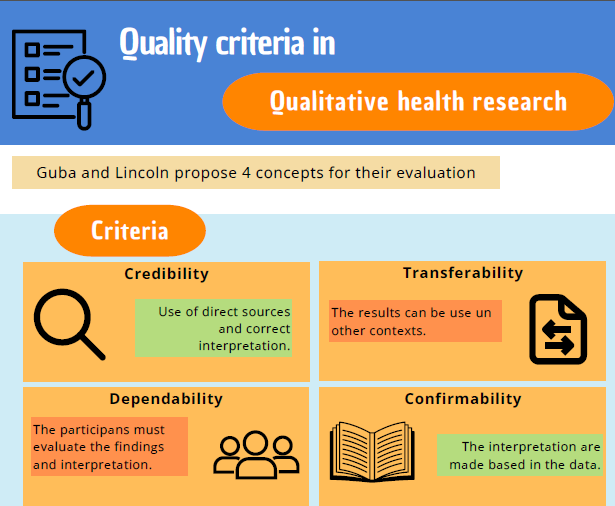 Quality criteria in

Qualitative health research

Guba and Lincoln propose 4 concepts for their evaluation

Criteria

Credibility

Use of direct sources and correct interpretation.

Transferability

The results can be use un other contexts.

Dependability

The participans must evaluate the findings and interpretation.

Confirmability

The interpretation are made based in the data.